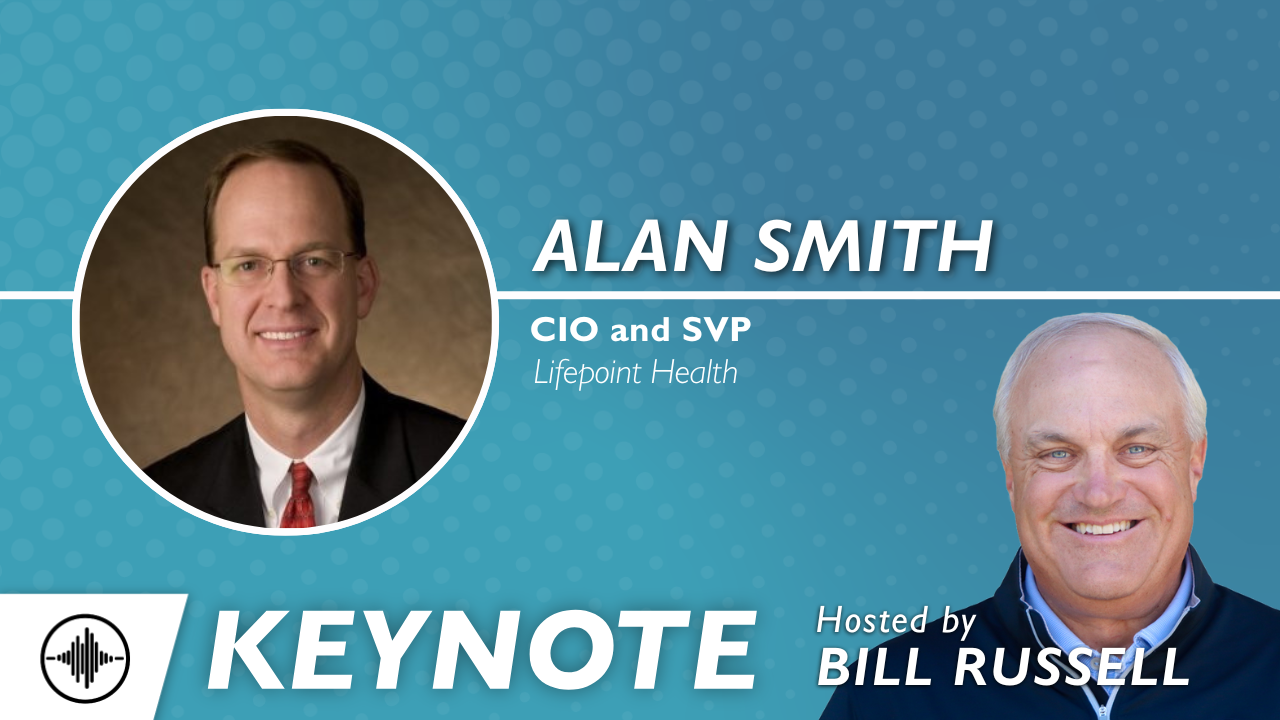 ALAN SMITH

CIO and SVP
Lifepoint Health

KEYNOTE

Hosted by
BILL RUSSELL